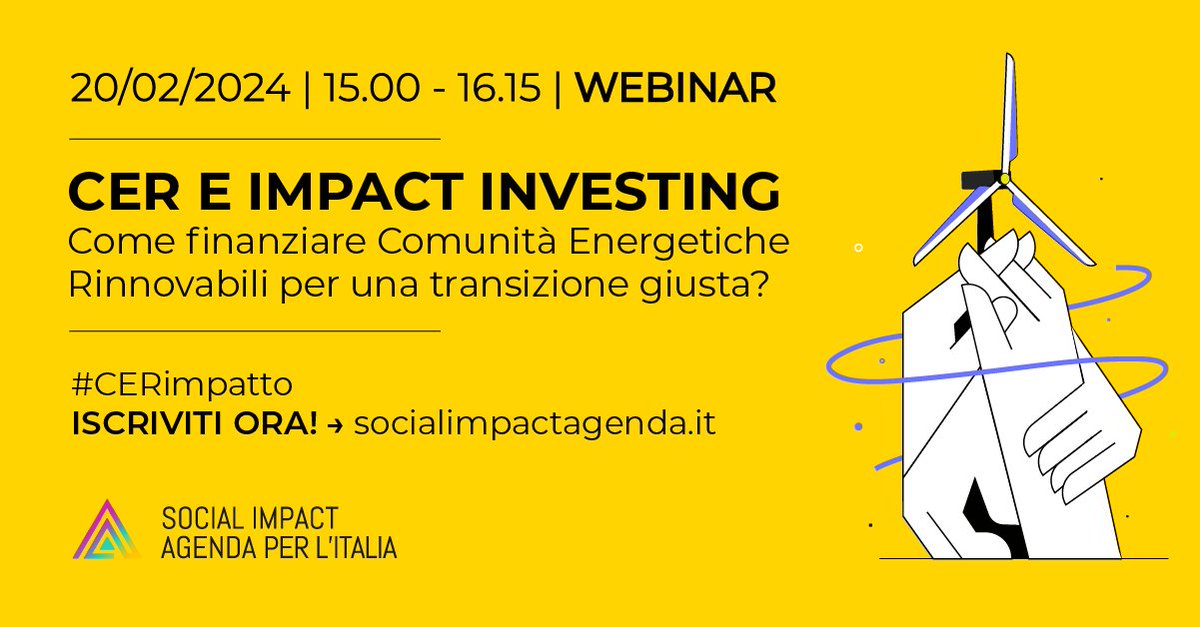 20/02/2024 | 15.00 - 16.15 | WEBINAR

CER E IMPACT INVESTING
Come finanziare Comunità Energetiche Rinnovabili per una transizione giusta?

#CERimpatto
ISCRIVITI ORA! → socialimpactagenda.it

SOCIAL IMPACT
AGENDA PER L'ITALIA